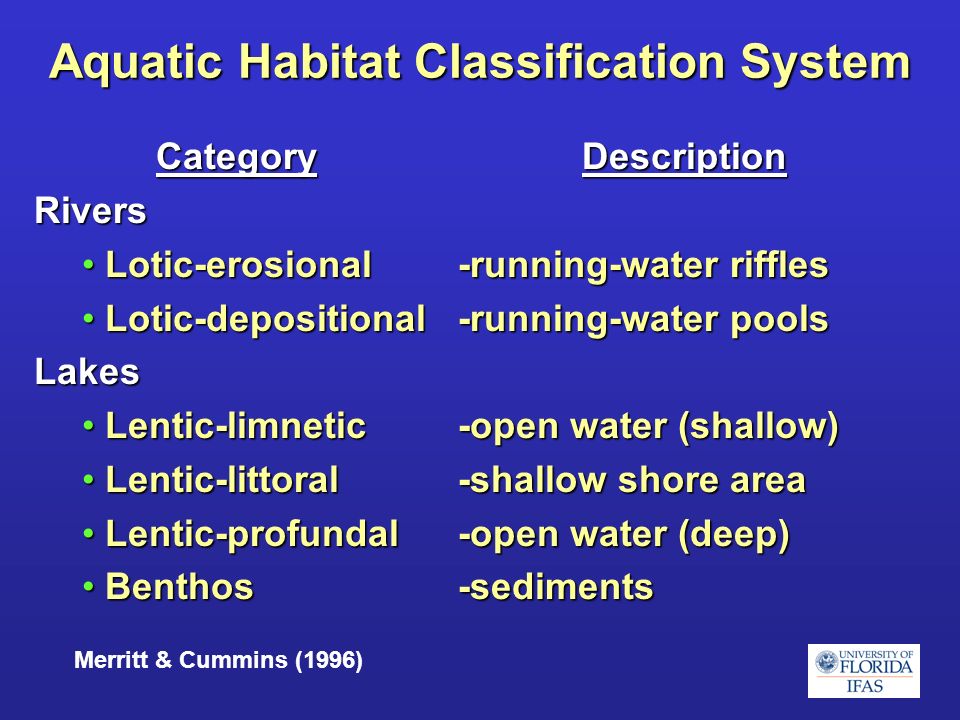 Aquatic Habitat Classification System

| Category | Description |
|---|---|
| Rivers | |
| • Lotic-erosional | -running-water riffles |
| • Lotic-depositional | -running-water pools |
| Lakes | |
| • Lentic-limnetic | -open water (shallow) |
| • Lentic-littoral | -shallow shore area |
| • Lentic-profundal | -open water (deep) |
| • Benthos | -sediments |

Merritt & Cummins (1996)

UNIVERSITY OF FLORIDA
IFAS